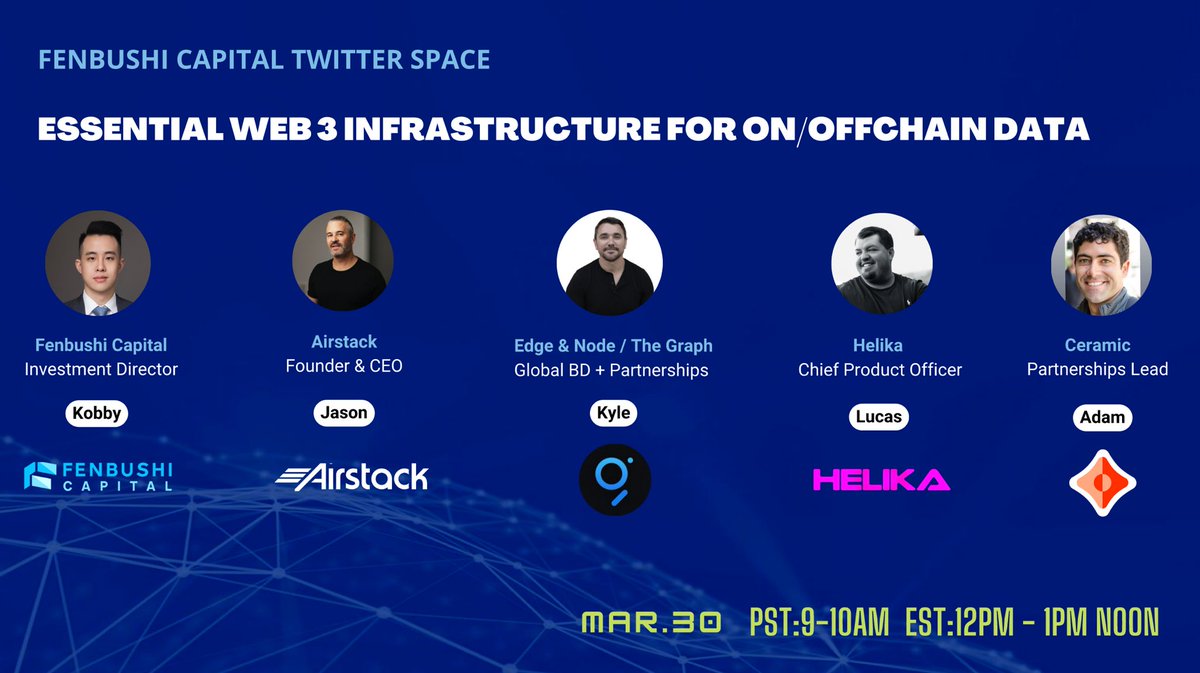 FENBUSHI CAPITAL TWITTER SPACE

ESSENTIAL WEB 3 INFRASTRUCTURE FOR ON/OFFCHAIN DATA

Fenbushi Capital
Investment Director
Kobby
FENBUSHI CAPITAL

Airstack
Founder & CEO
Jason
Airstack

Edge & Node / The Graph
Global BD + Partnerships
Kyle

Helika
Chief Product Officer
Lucas
HELIKA

Ceramic
Partnerships Lead
Adam

MAR.30 PST:9-10AM EST:12PM - 1PM NOON